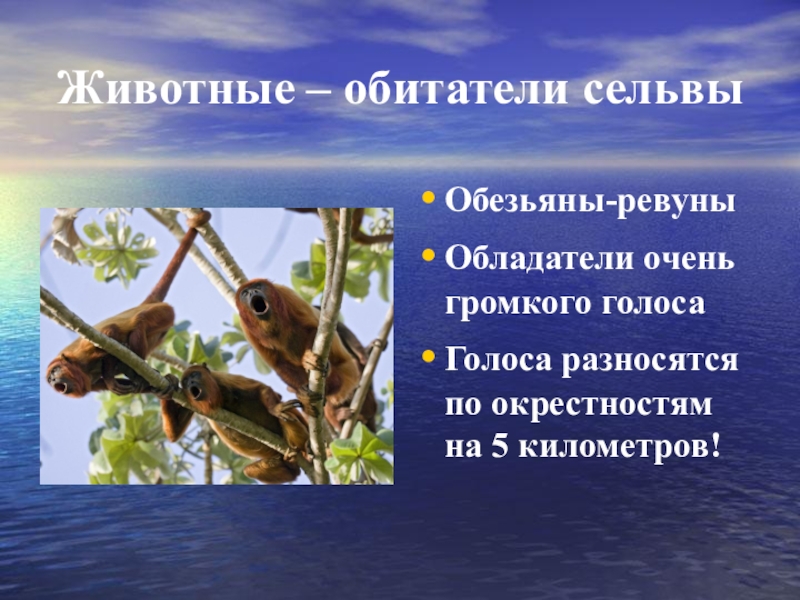 Животные – обитатели сельвы

• Обезьяны-ревуны
• Обладатели очень громкого голоса
• Голоса разносятся по окрестностям на 5 километров!